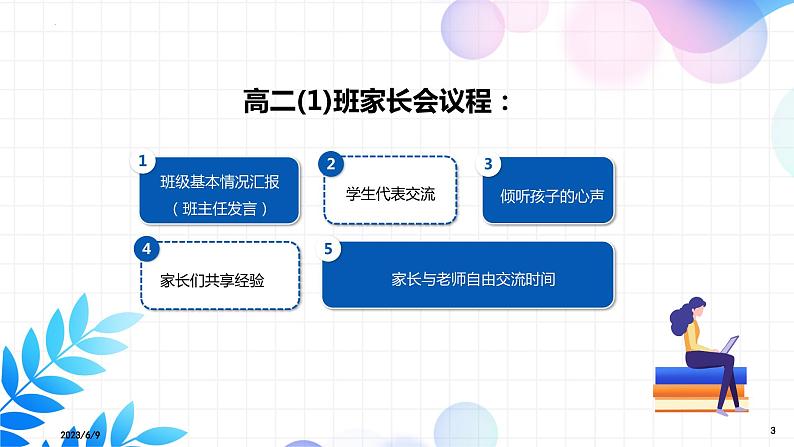 高二(1)班家长会议程：

1
班级基本情况汇报
（班主任发言）

2
学生代表交流

3
倾听孩子的心声

4
家长们共享经验

5
家长与老师自由交流时间

2023/6/9

3